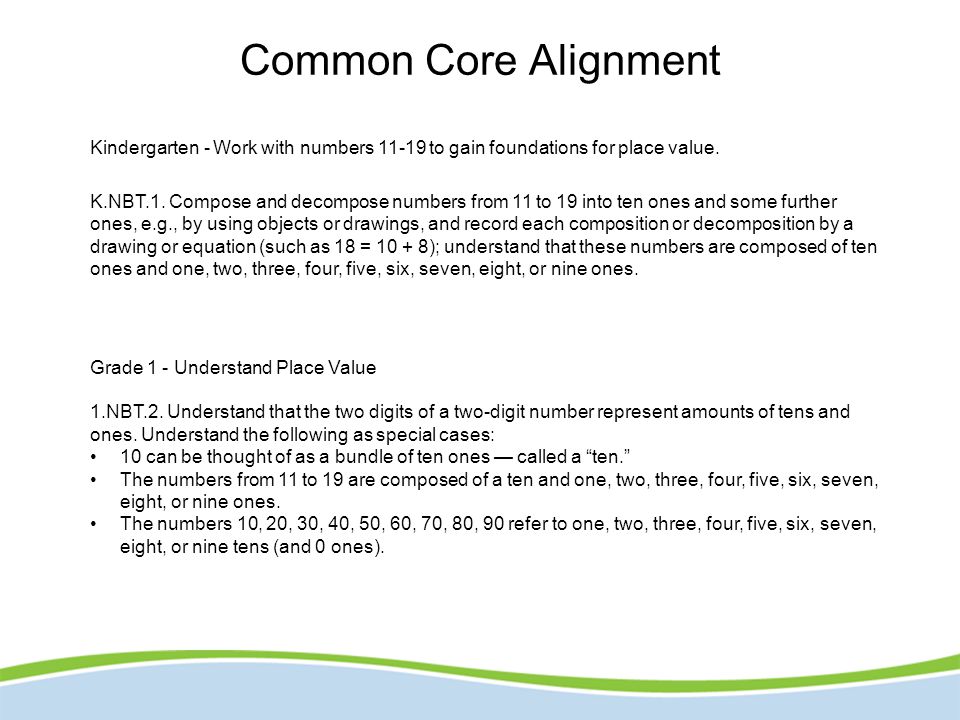 Common Core Alignment

Kindergarten - Work with numbers 11-19 to gain foundations for place value.

K.NBT.1. Compose and decompose numbers from 11 to 19 into ten ones and some further ones, e.g., by using objects or drawings, and record each composition or decomposition by a drawing or equation (such as 18 = 10 + 8); understand that these numbers are composed of ten ones and one, two, three, four, five, six, seven, eight, or nine ones.

Grade 1 - Understand Place Value

1.NBT.2. Understand that the two digits of a two-digit number represent amounts of tens and ones. Understand the following as special cases:
• 10 can be thought of as a bundle of ten ones — called a "ten."
• The numbers from 11 to 19 are composed of a ten and one, two, three, four, five, six, seven, eight, or nine ones.
• The numbers 10, 20, 30, 40, 50, 60, 70, 80, 90 refer to one, two, three, four, five, six, seven, eight, or nine tens (and 0 ones).